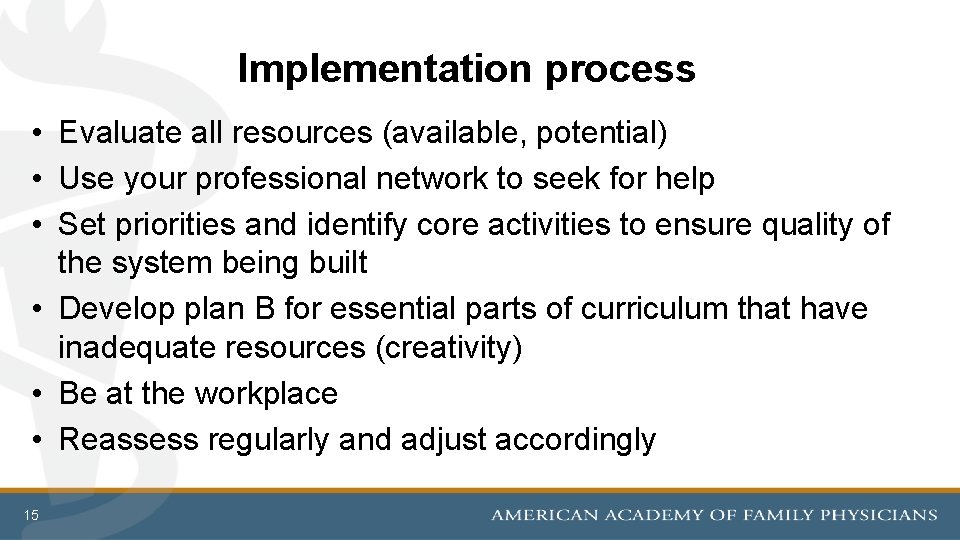 Implementation process

• Evaluate all resources (available, potential)
• Use your professional network to seek for help
• Set priorities and identify core activities to ensure quality of the system being built
• Develop plan B for essential parts of curriculum that have inadequate resources (creativity)
• Be at the workplace
• Reassess regularly and adjust accordingly

15

AMERICAN ACADEMY OF FAMILY PHYSICIANS